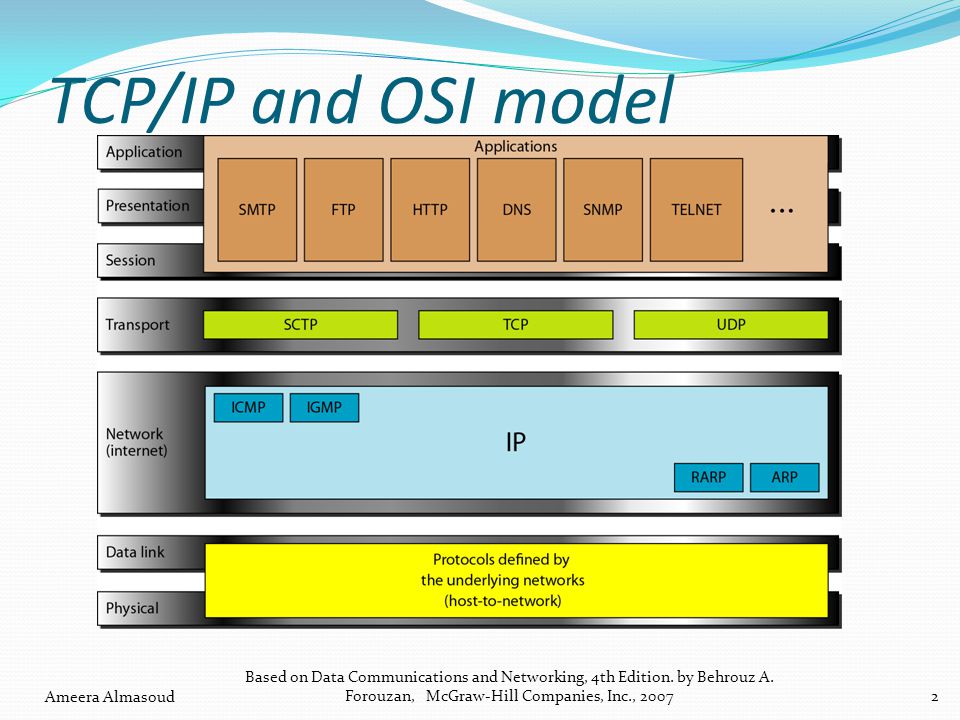 TCP/IP and OSI model

Application
Presentation
Session

Applications

SMTP
FTP
HTTP
DNS
SNMP
TELNET
...

Transport
SCTP
TCP
UDP

Network (internet)
ICMP
IGMP
IP
RARP
ARP

Data link
Physical
Protocols defined by the underlying networks (host-to-network)

Ameera Almasoud

Based on Data Communications and Networking, 4th Edition. by Behrouz A. Forouzan, McGraw-Hill Companies, Inc., 2007

2